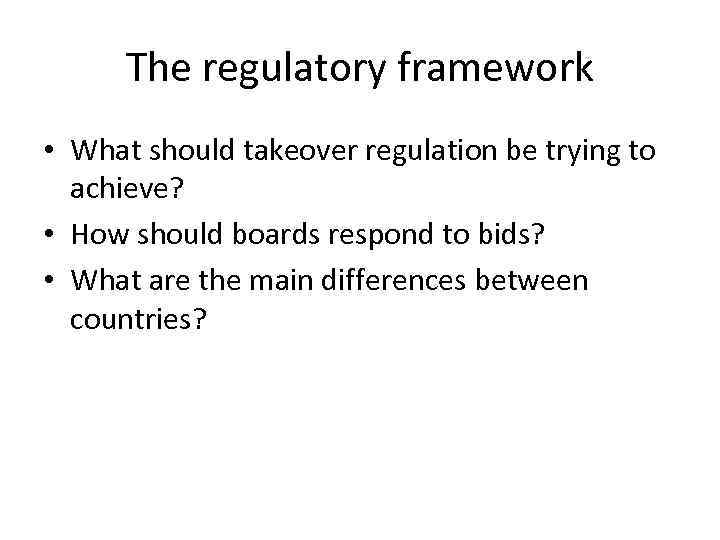 The regulatory framework

• What should takeover regulation be trying to achieve?
• How should boards respond to bids?
• What are the main differences between countries?